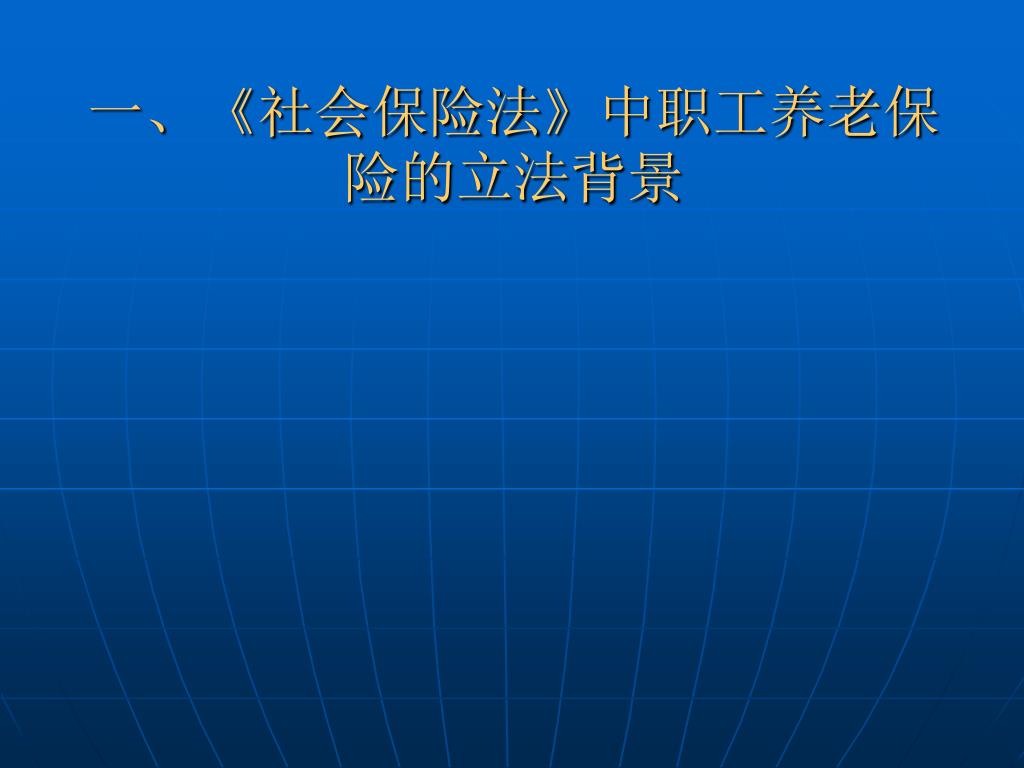 一、《社会保险法》中职工养老保险的立法背景